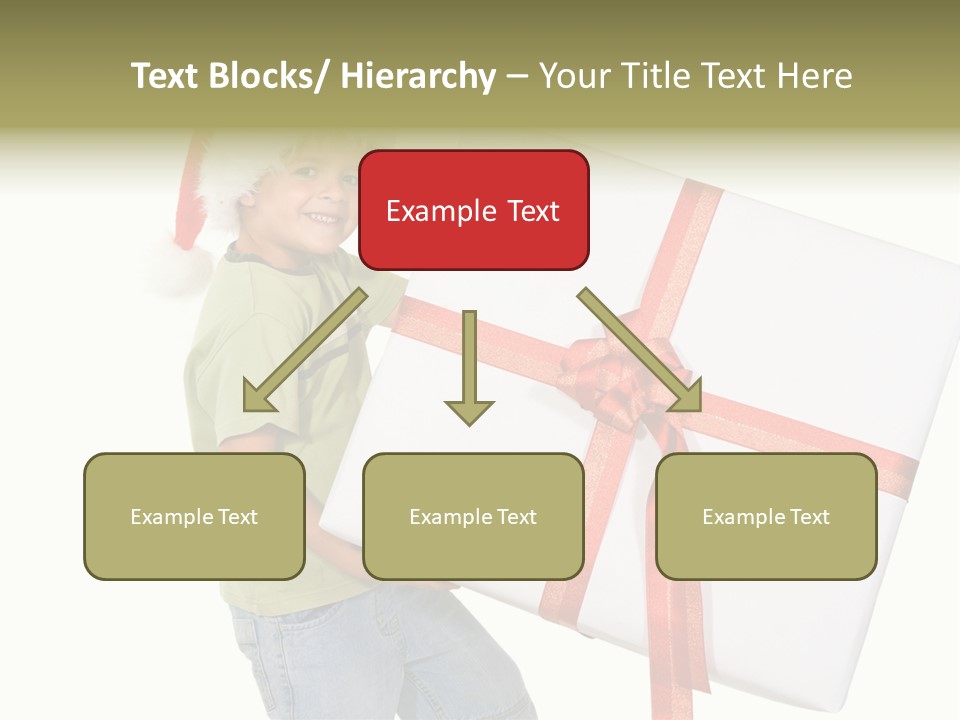 Text Blocks/ Hierarchy – Your Title Text Here

Example Text

Example Text

Example Text

Example Text